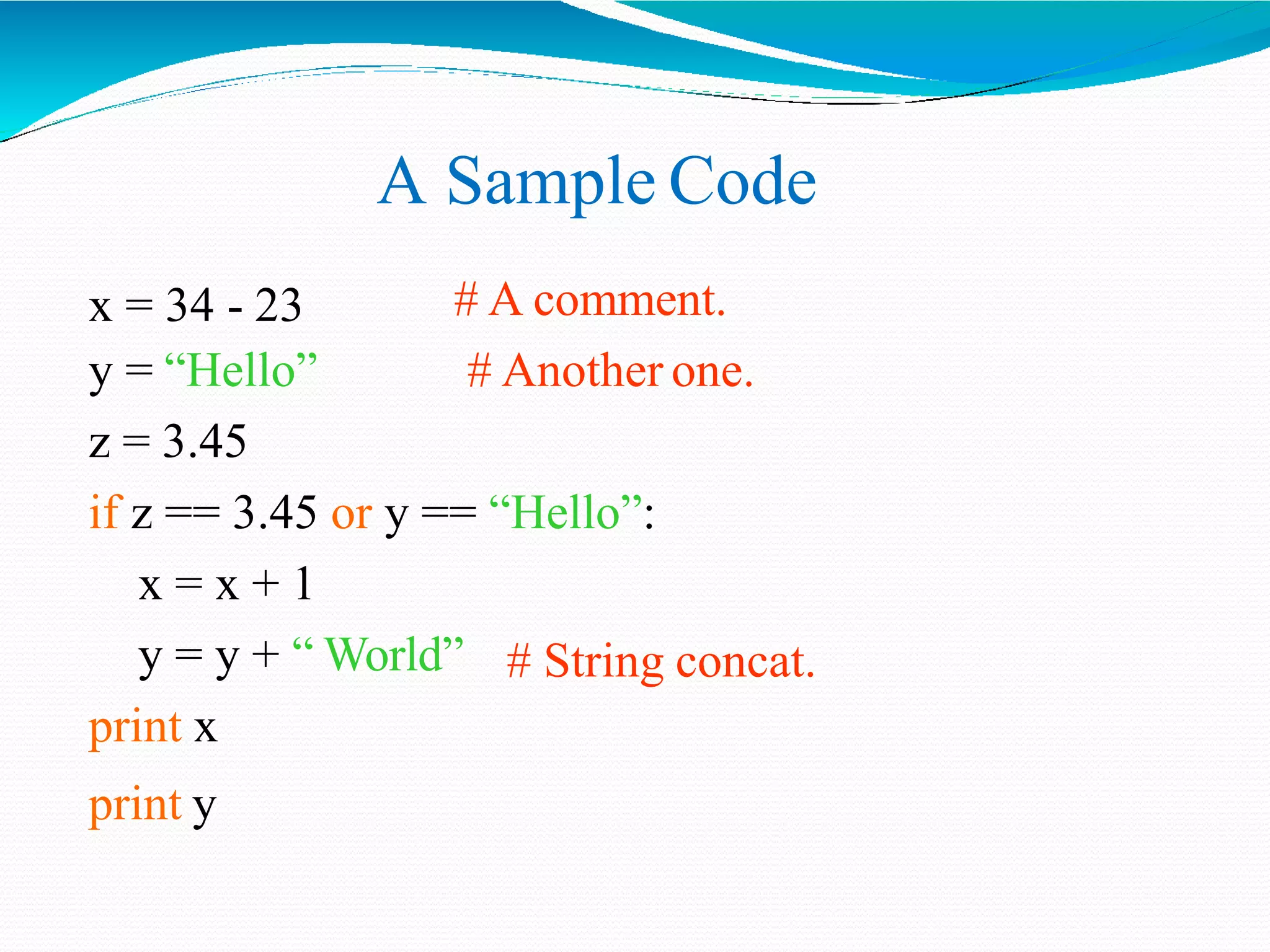 A Sample Code

x = 34 - 23 # A comment.

y = “Hello” # Another one.

z = 3.45

if z == 3.45 or y == “Hello”:

x = x + 1

y = y + “ World” # String concat.

print x

print y